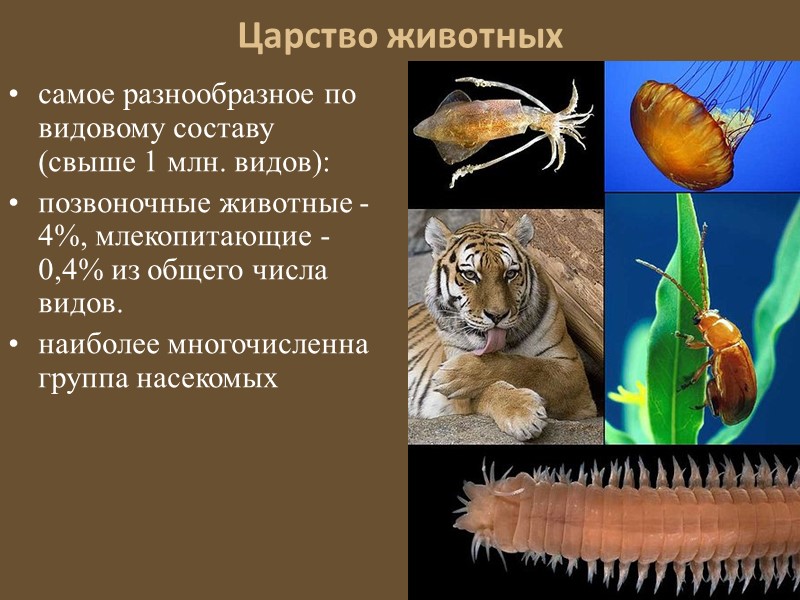 Царство животных

• самое разнообразное по видовому составу (свыше 1 млн. видов):
• позвоночные животные - 4%, млекопитающие - 0,4% из общего числа видов.
• наиболее многочисленна группа насекомых